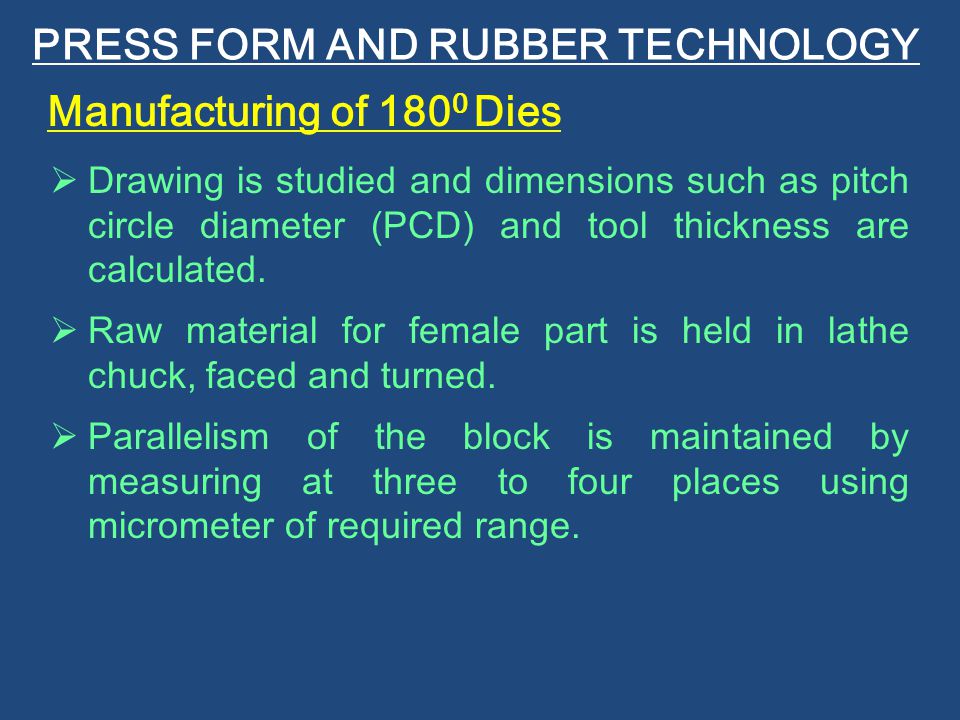 PRESS FORM AND RUBBER TECHNOLOGY

Manufacturing of $180^0$ Dies

➢ Drawing is studied and dimensions such as pitch circle diameter (PCD) and tool thickness are calculated.

➢ Raw material for female part is held in lathe chuck, faced and turned.

➢ Parallelism of the block is maintained by measuring at three to four places using micrometer of required range.